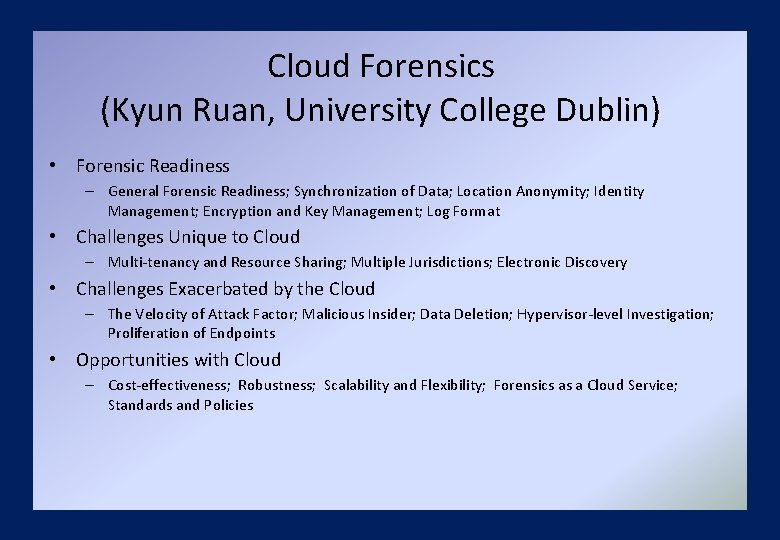 Cloud Forensics
(Kyun Ruan, University College Dublin)

• Forensic Readiness
  – General Forensic Readiness; Synchronization of Data; Location Anonymity; Identity Management; Encryption and Key Management; Log Format
• Challenges Unique to Cloud
  – Multi-tenancy and Resource Sharing; Multiple Jurisdictions; Electronic Discovery
• Challenges Exacerbated by the Cloud
  – The Velocity of Attack Factor; Malicious Insider; Data Deletion; Hypervisor-level Investigation; Proliferation of Endpoints
• Opportunities with Cloud
  – Cost-effectiveness; Robustness; Scalability and Flexibility; Forensics as a Cloud Service; Standards and Policies